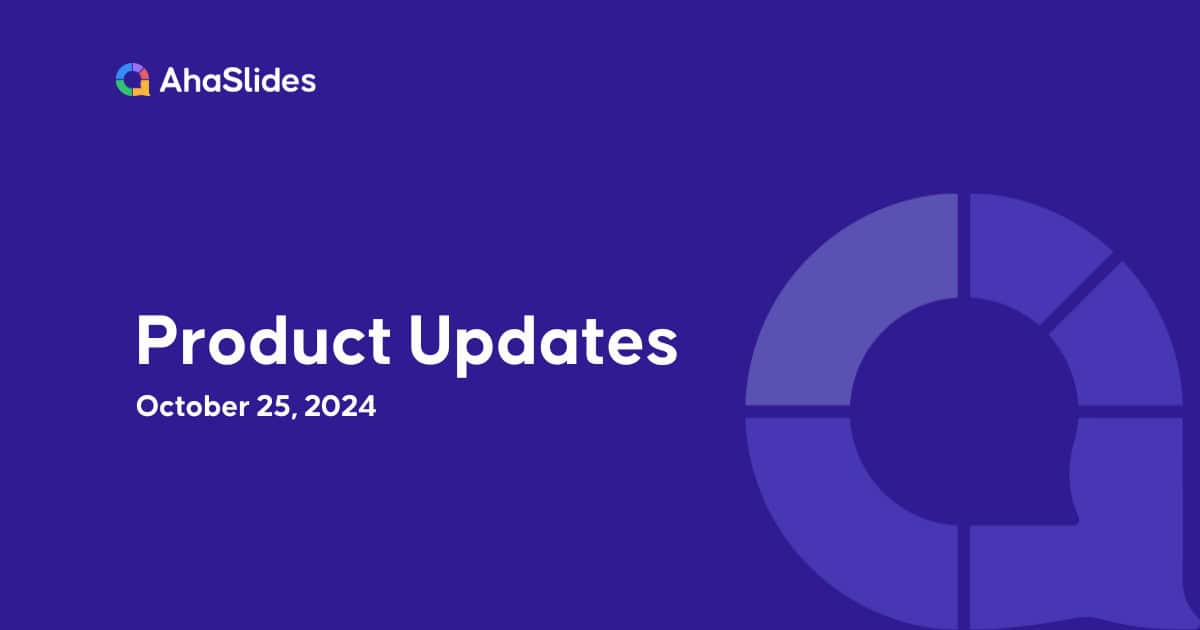 AhaSlides

Product Updates

October 25, 2024